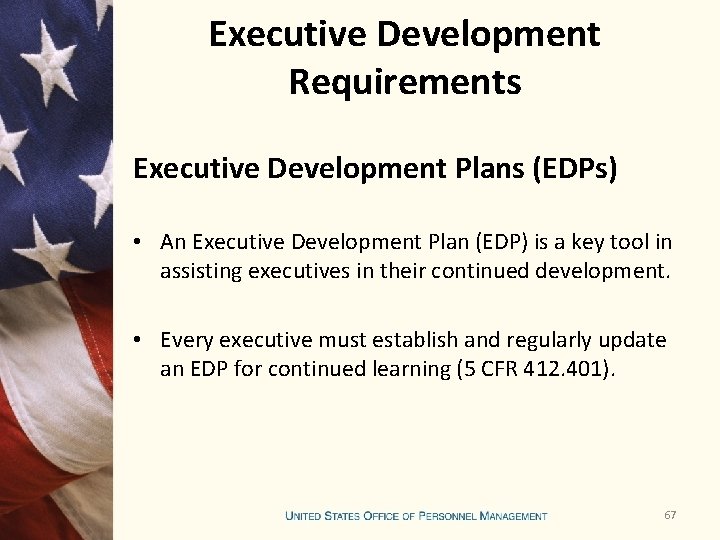 Executive Development Requirements

Executive Development Plans (EDPs)

• An Executive Development Plan (EDP) is a key tool in assisting executives in their continued development.

• Every executive must establish and regularly update an EDP for continued learning (5 CFR 412.401).

UNITED STATES OFFICE OF PERSONNEL MANAGEMENT

67